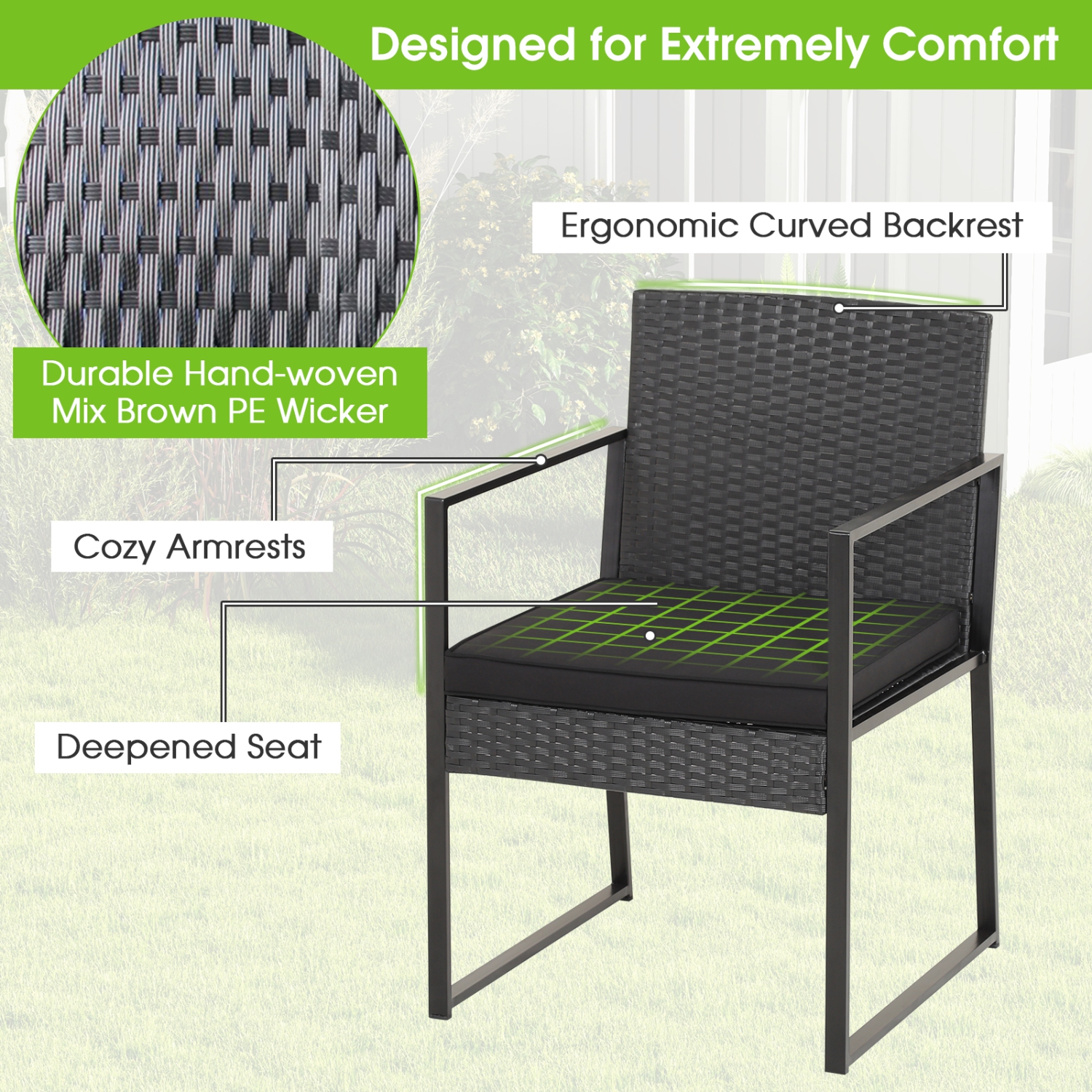 Designed for Extremely Comfort

Ergonomic Curved Backrest

Durable Hand-woven Mix Brown PE Wicker

Cozy Armrests

Deepened Seat